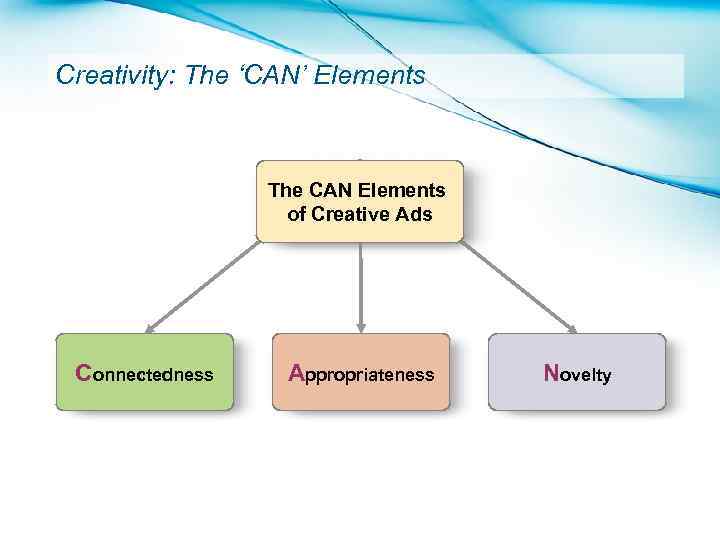 Creativity: The ‘CAN’ Elements

The CAN Elements of Creative Ads

Connectedness

Appropriateness

Novelty